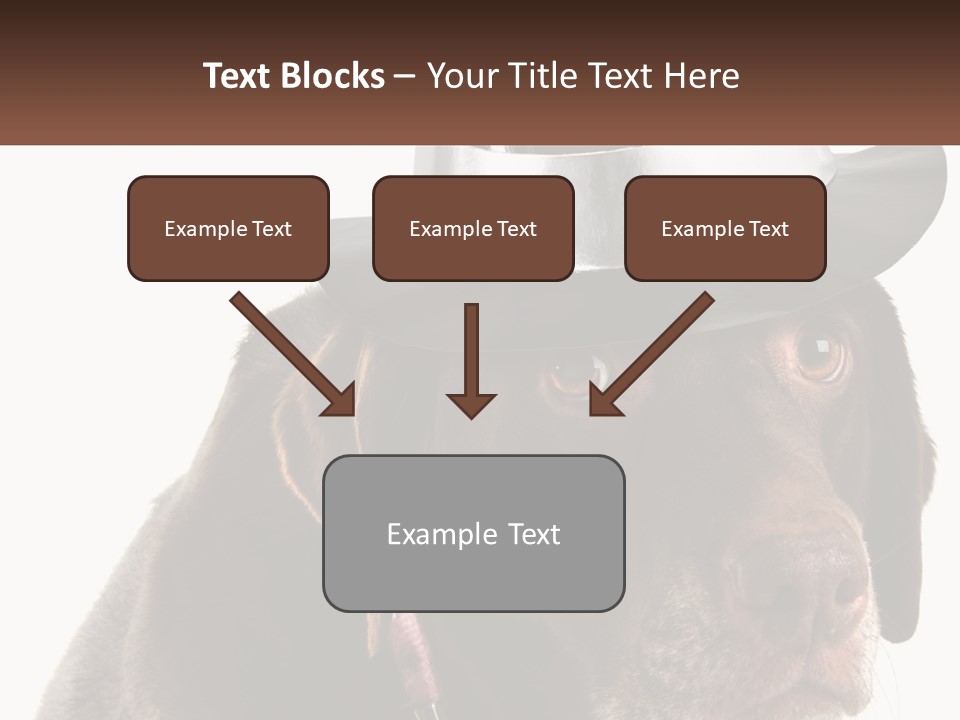 Text Blocks – Your Title Text Here

Example Text

Example Text

Example Text

Example Text